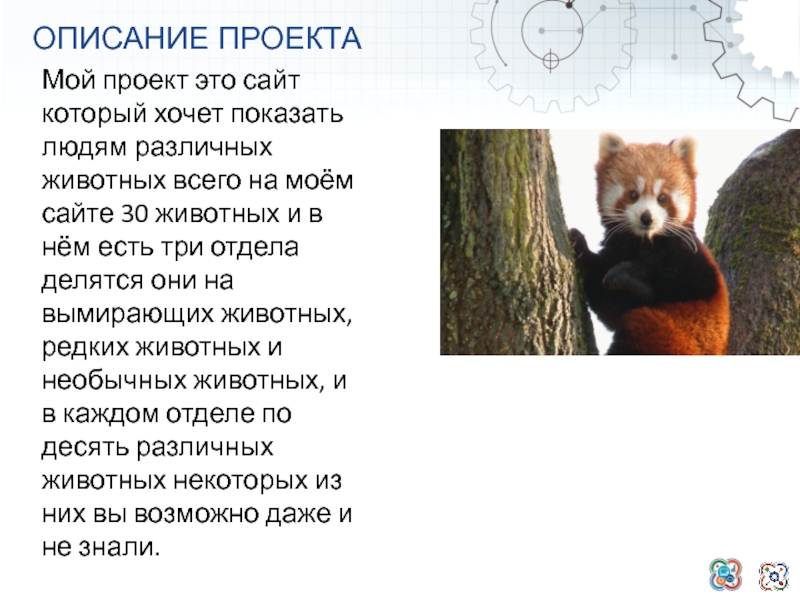 ОПИСАНИЕ ПРОЕКТА

Мой проект это сайт который хочет показать людям различных животных всего на моём сайте 30 животных и в нём есть три отдела делятся они на вымирающих животных, редких животных и необычных животных, и в каждом отделе по десять различных животных некоторых из них вы возможно даже и не знали.